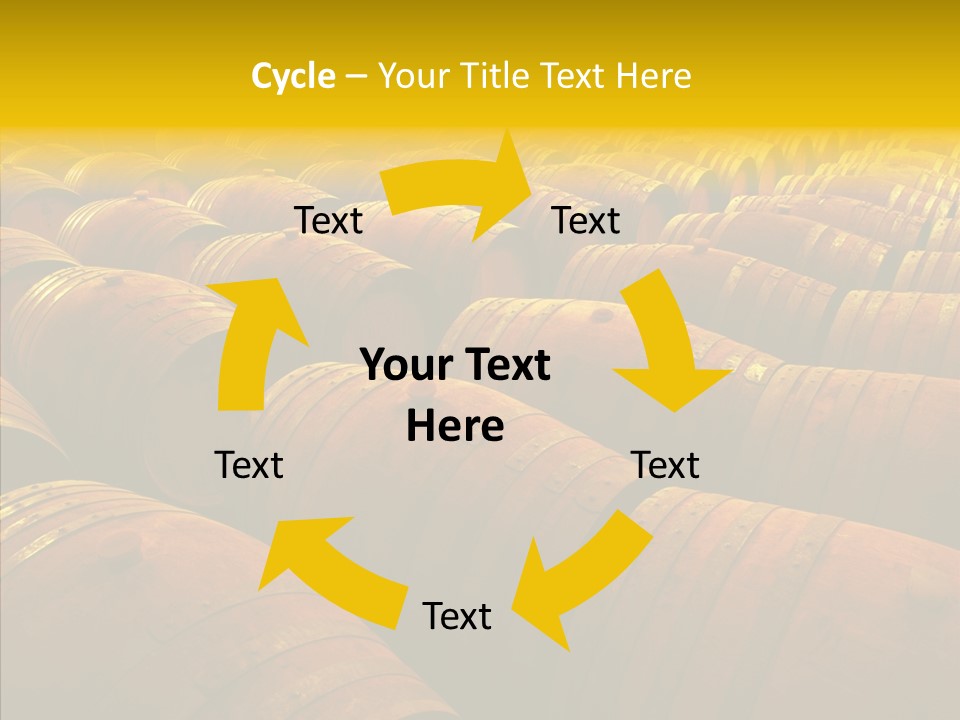 Cycle – Your Title Text Here

Text

Text

Your Text Here

Text

Text

Text